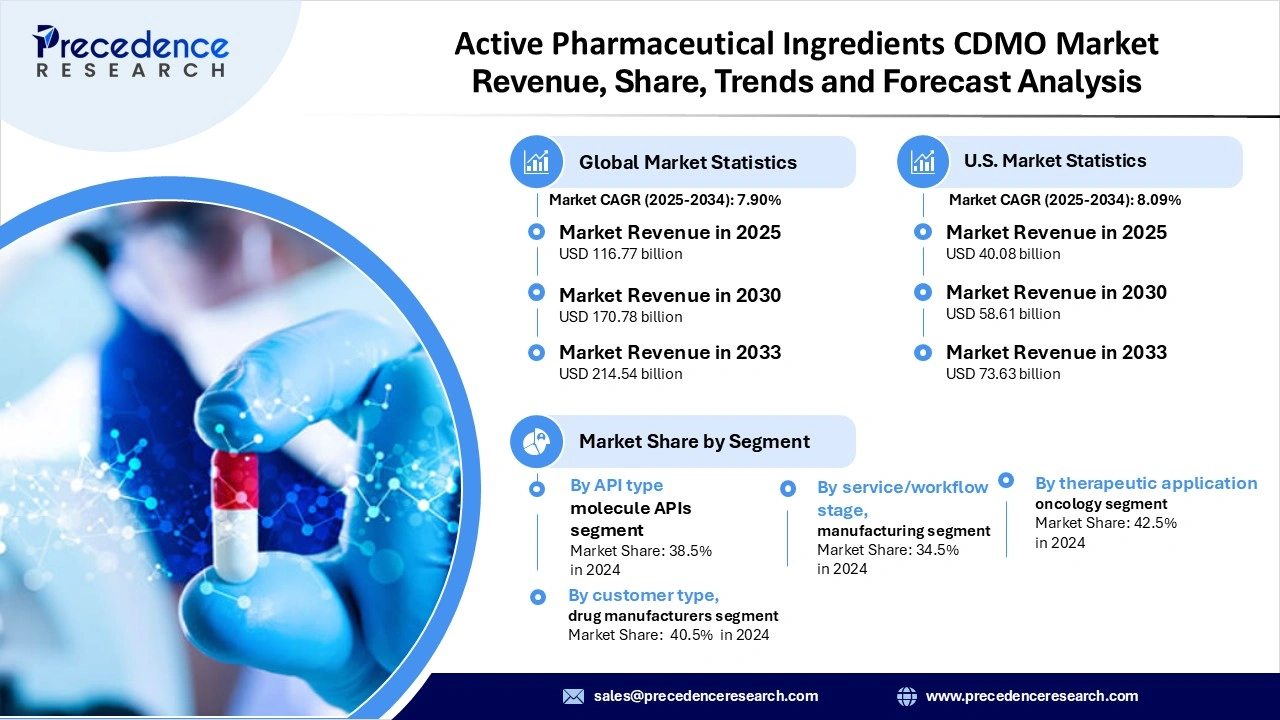 Precedence RESEARCH

Active Pharmaceutical Ingredients CDMO Market Revenue, Share, Trends and Forecast Analysis

Global Market Statistics

Market CAGR (2025-2034): 7.90%

Market Revenue in 2025
USD 116.77 billion

Market Revenue in 2030
USD 170.78 billion

Market Revenue in 2033
USD 214.54 billion

U.S. Market Statistics

Market CAGR (2025-2034): 8.09%

Market Revenue in 2025
USD 40.08 billion

Market Revenue in 2030
USD 58.61 billion

Market Revenue in 2033
USD 73.63 billion

Market Share by Segment

By API type
molecule APIs segment
Market Share: 38.5% in 2024

By customer type,
drug manufacturers segment
Market Share: 40.5% in 2024

By service/workflow stage,
manufacturing segment
Market Share: 34.5% in 2024

By therapeutic application
oncology segment
Market Share: 42.5% in 2024

sales@precedenceresearch.com

www.precedenceresearch.com